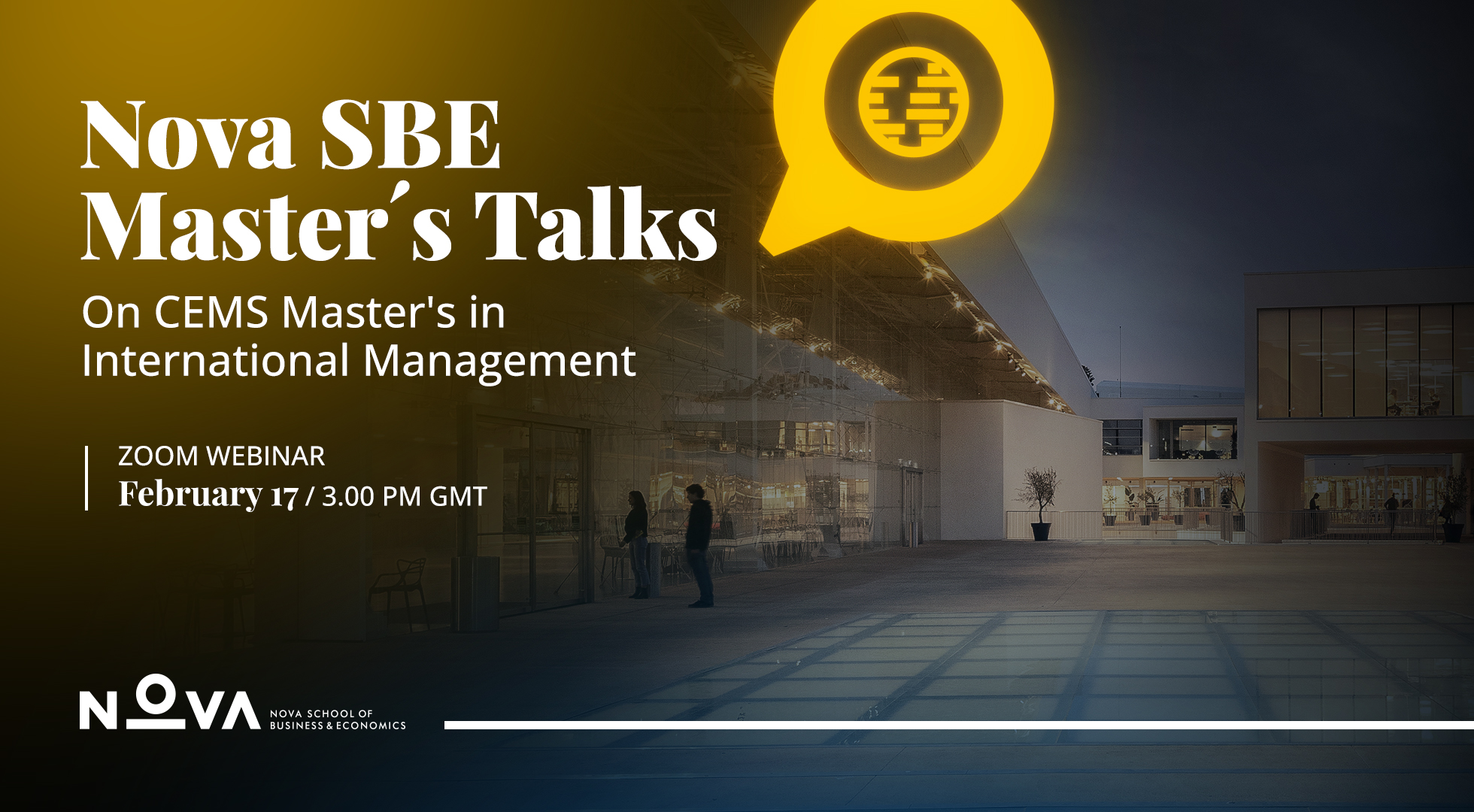 Nova SBE Master´s Talks

On CEMS Master's in International Management

ZOOM WEBINAR
February 17 / 3.00 PM GMT

NOVA NOVA SCHOOL OF BUSINESS & ECONOMICS